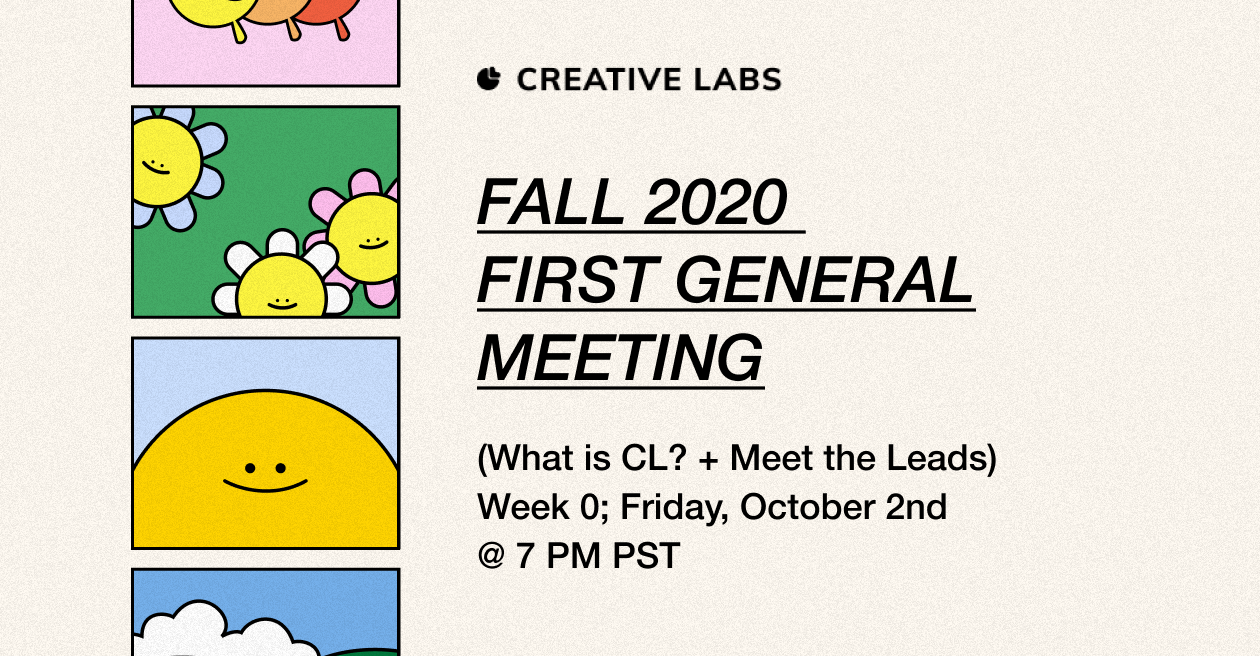 CREATIVE LABS

FALL 2020
FIRST GENERAL
MEETING

(What is CL? + Meet the Leads)
Week 0; Friday, October 2nd
@ 7 PM PST